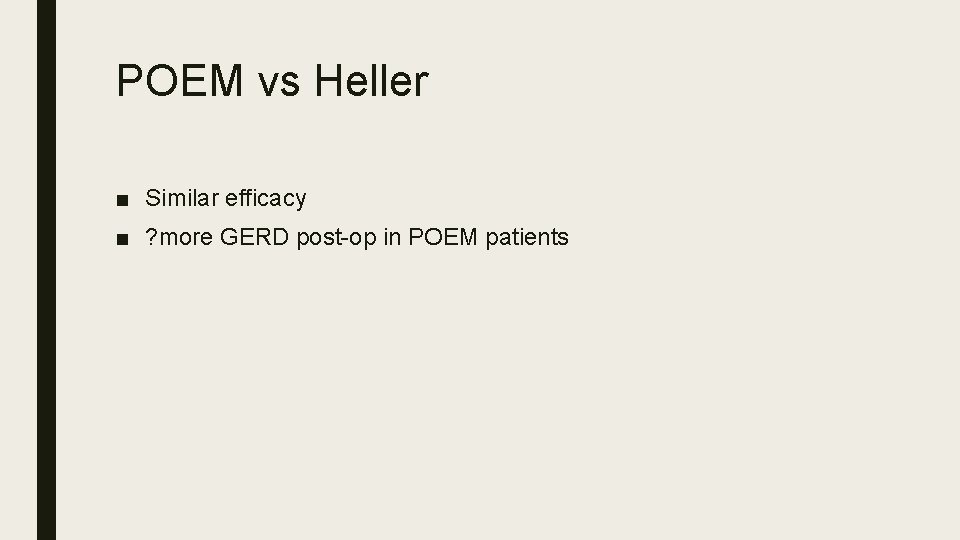 POEM vs Heller

■ Similar efficacy
■ ?more GERD post-op in POEM patients